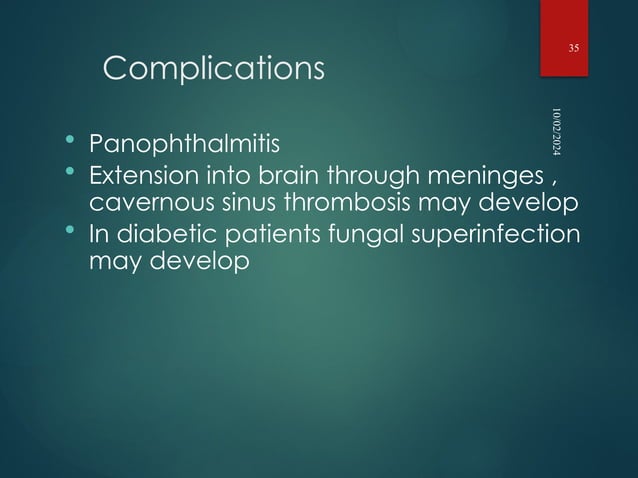 35

Complications

10/02/2024

• Panophthalmitis
• Extension into brain through meninges , cavernous sinus thrombosis may develop
• In diabetic patients fungal superinfection may develop